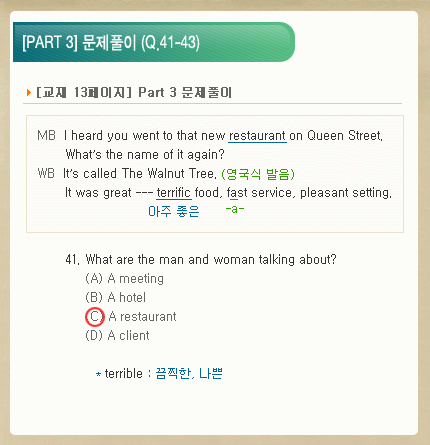 [PART 3] 문제풀이 (Q.41-43)

[교재 13페이지] Part 3 문제풀이

MB I heard you went to that new restaurant on Queen Street. What's the name of it again?
WB It's called The Walnut Tree. (영국식 발음)
It was great --- terrific food, fast service, pleasant setting.
아주 좋은 -a-

41. What are the man and woman talking about?
(A) A meeting
(B) A hotel
(C) A restaurant
(D) A client

* terrible : 끔찍한, 나쁜